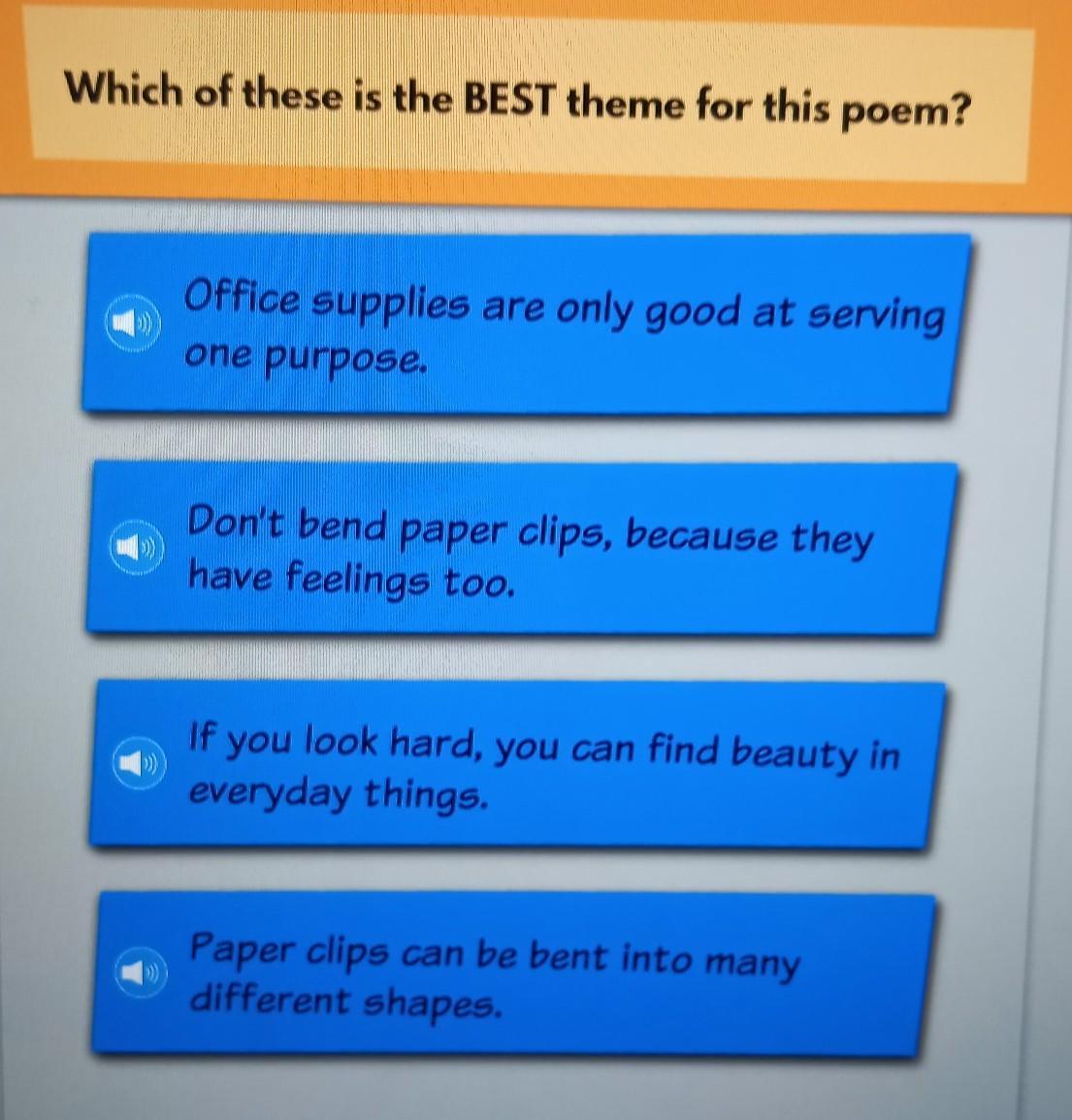 Which of these is the BEST theme for this poem?

Office supplies are only good at serving one purpose.

Don't bend paper clips, because they have feelings too.

If you look hard, you can find beauty in everyday things.

Paper clips can be bent into many different shapes.